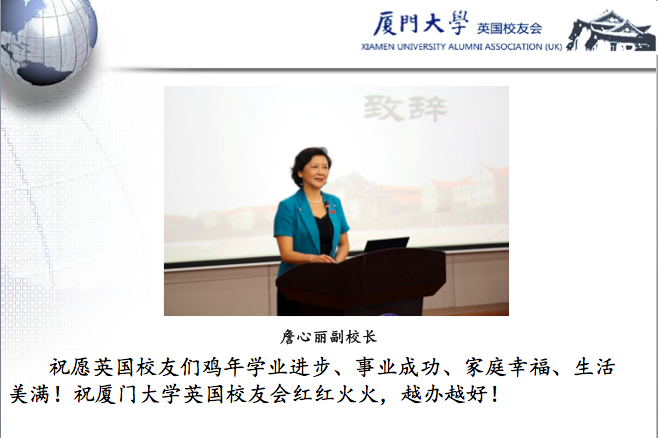 厦門大學 英国校友会
XIAMEN UNIVERSITY ALUMNI ASSOCIATION (UK)

致辞

詹心丽副校长

祝愿英国校友们鸡年学业进步、事业成功、家庭幸福、生活美满！祝厦门大学英国校友会红红火火，越办越好！